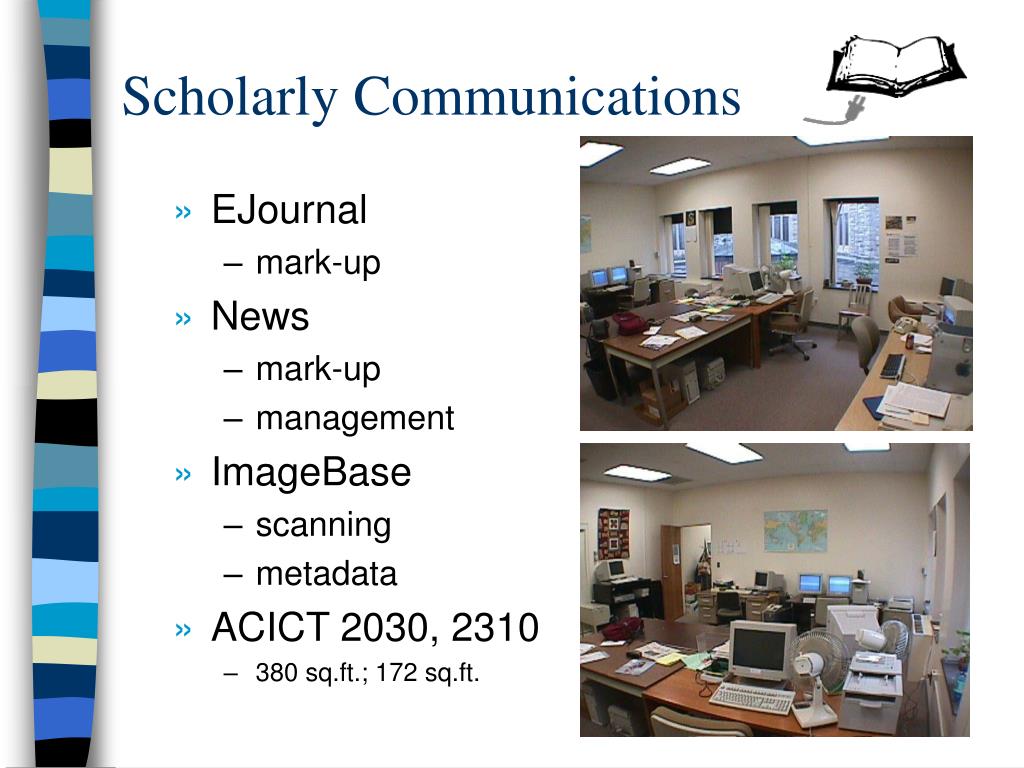 Scholarly Communications

» EJournal
– mark-up
» News
– mark-up
– management
» ImageBase
– scanning
– metadata
» ACICT 2030, 2310
– 380 sq.ft.; 172 sq.ft.